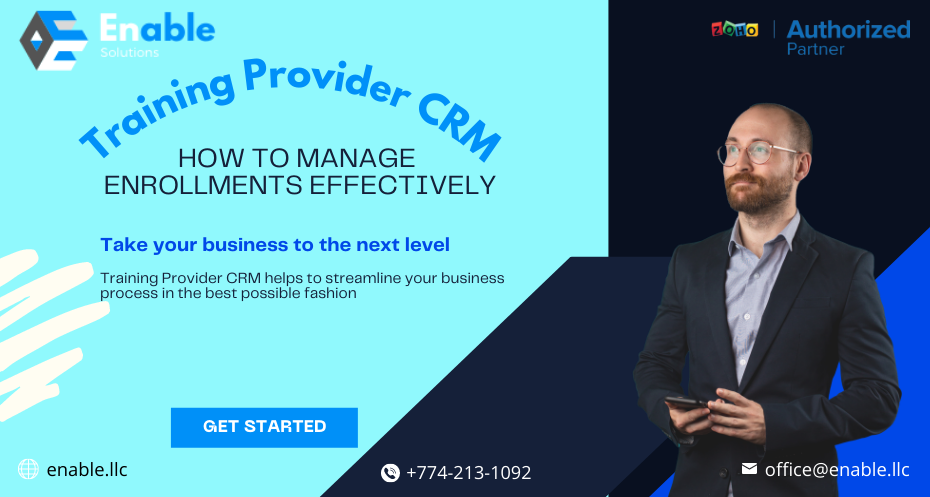 Enable Solutions

ZOHO | Authorized Partner

Training Provider CRM

HOW TO MANAGE ENROLLMENTS EFFECTIVELY

Take your business to the next level

Training Provider CRM helps to streamline your business process in the best possible fashion

GET STARTED

enable.llc

+774-213-1092

office@enable.llc